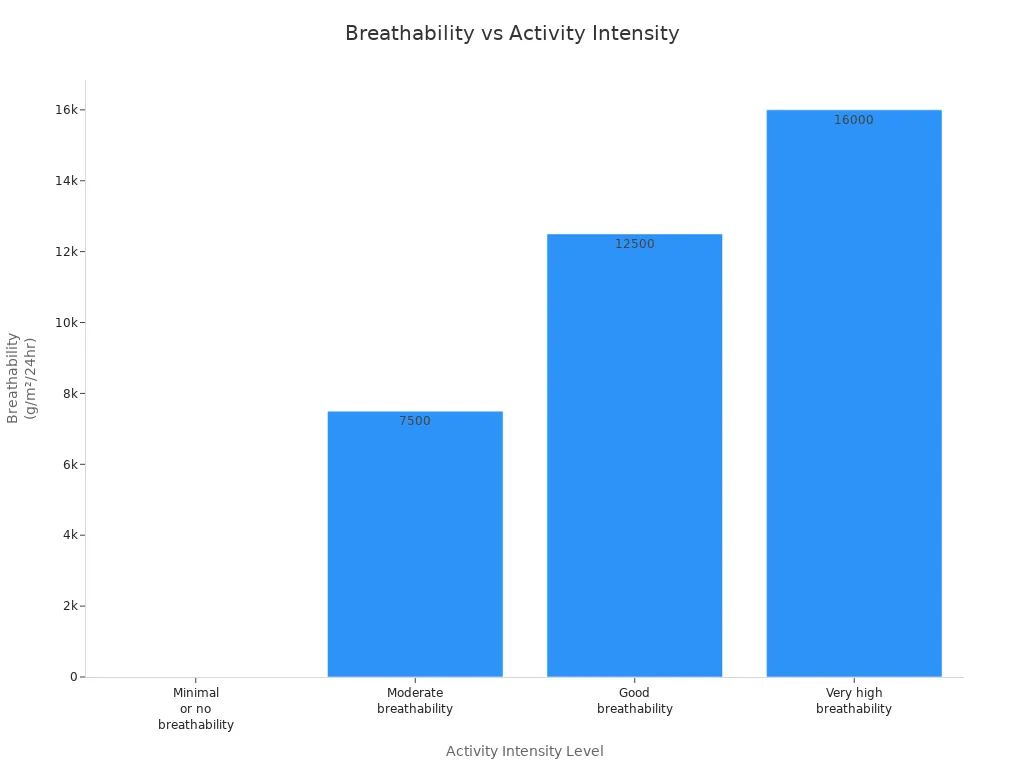 Breathability vs Activity Intensity

Breathability (g/m²/24hr)

16k
14k
12k
10k
8k
6k
4k
2k
0

7500
12500
16000

Minimal or no breathability
Moderate breathability
Good breathability
Very high breathability

Activity Intensity Level